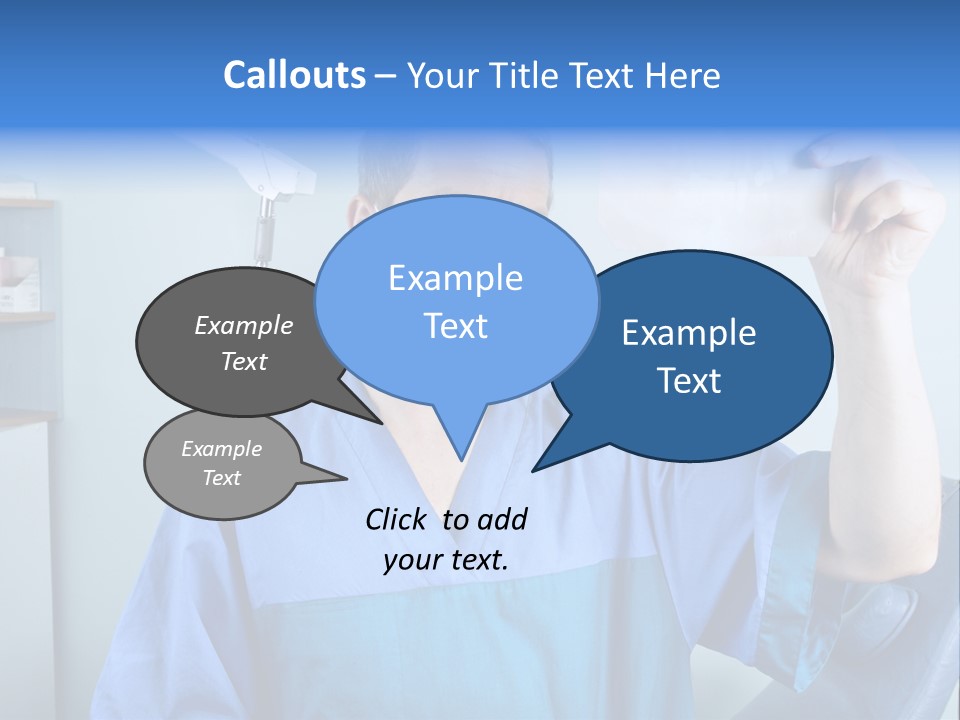 Callouts – Your Title Text Here

Example Text

Example Text

Example Text

Example Text

Click to add your text.